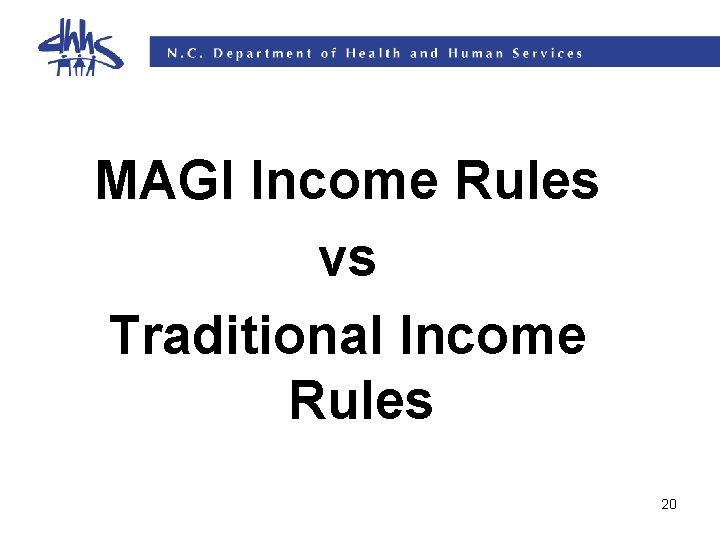 dhhs

N.C. Department of Health and Human Services

MAGI Income Rules

vs

Traditional Income Rules

20